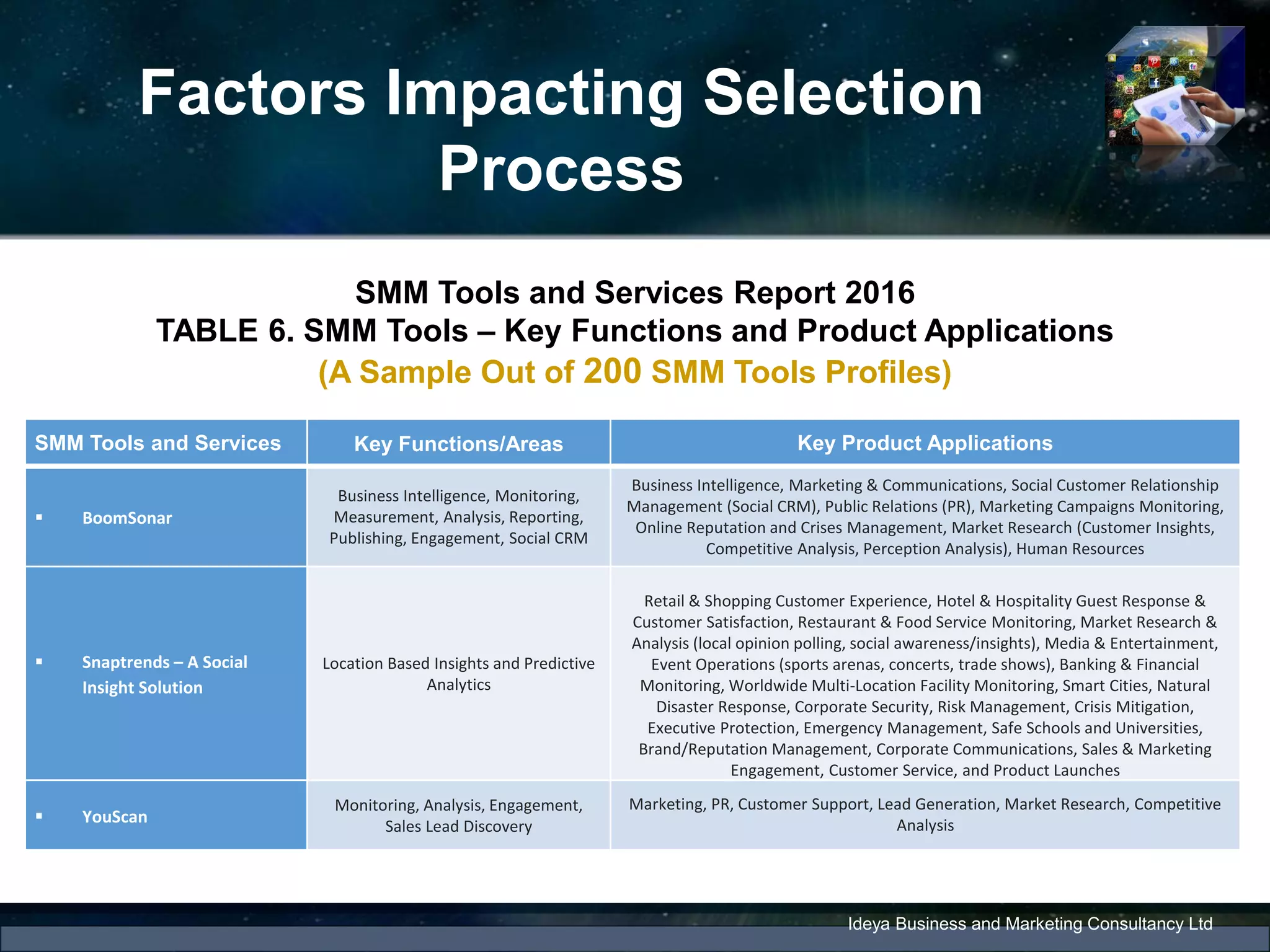 Factors Impacting Selection Process

SMM Tools and Services Report 2016
TABLE 6. SMM Tools – Key Functions and Product Applications
(A Sample Out of 200 SMM Tools Profiles)

| SMM Tools and Services | Key Functions/Areas | Key Product Applications |
|---|---|---|
| ▪ BoomSonar | Business Intelligence, Monitoring, Measurement, Analysis, Reporting, Publishing, Engagement, Social CRM | Business Intelligence, Marketing & Communications, Social Customer Relationship Management (Social CRM), Public Relations (PR), Marketing Campaigns Monitoring, Online Reputation and Crises Management, Market Research (Customer Insights, Competitive Analysis, Perception Analysis), Human Resources |
| ▪ Snaptrends – A Social Insight Solution | Location Based Insights and Predictive Analytics | Retail & Shopping Customer Experience, Hotel & Hospitality Guest Response & Customer Satisfaction, Restaurant & Food Service Monitoring, Market Research & Analysis (local opinion polling, social awareness/insights), Media & Entertainment, Event Operations (sports arenas, concerts, trade shows), Banking & Financial Monitoring, Worldwide Multi-Location Facility Monitoring, Smart Cities, Natural Disaster Response, Corporate Security, Risk Management, Crisis Mitigation, Executive Protection, Emergency Management, Safe Schools and Universities, Brand/Reputation Management, Corporate Communications, Sales & Marketing Engagement, Customer Service, and Product Launches |
| ▪ YouScan | Monitoring, Analysis, Engagement, Sales Lead Discovery | Marketing, PR, Customer Support, Lead Generation, Market Research, Competitive Analysis |

Ideya Business and Marketing Consultancy Ltd